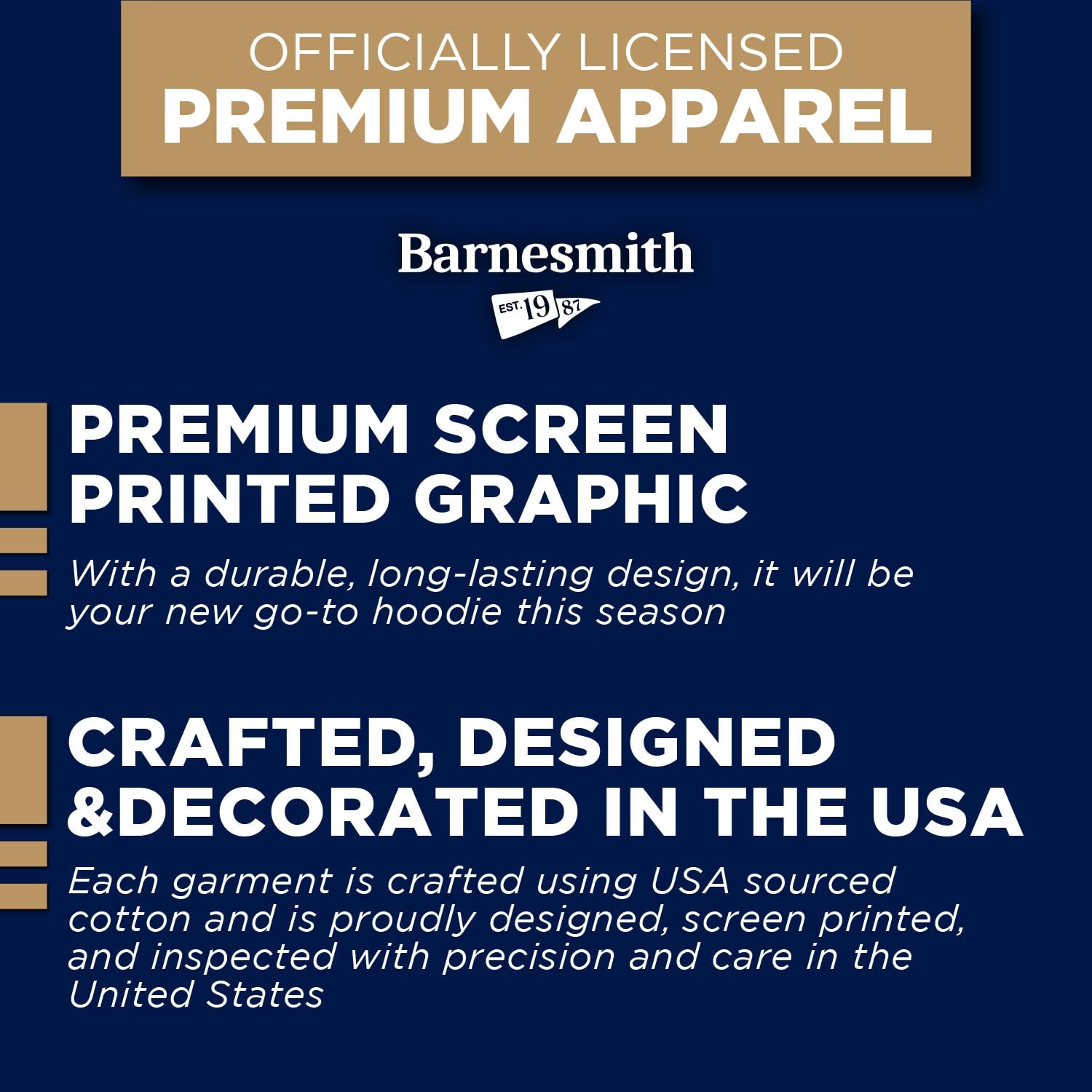 OFFICIALLY LICENSED
PREMIUM APPAREL

Barnesmith
EST. 19 87

PREMIUM SCREEN PRINTED GRAPHIC

With a durable, long-lasting design, it will be your new go-to hoodie this season

CRAFTED, DESIGNED &DECORATED IN THE USA

Each garment is crafted using USA sourced cotton and is proudly designed, screen printed, and inspected with precision and care in the United States